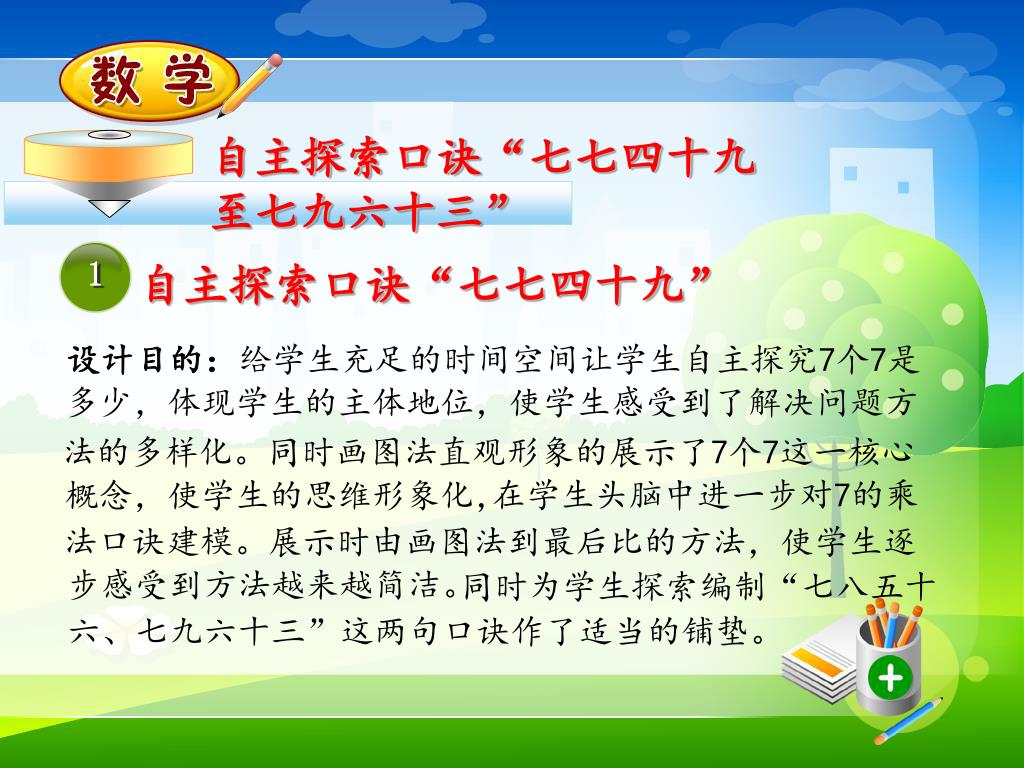 数学

自主探索口诀“七七四十九至七九六十三”

1 自主探索口诀“七七四十九”

设计目的：给学生充足的时间空间让学生自主探究7个7是多少，体现学生的主体地位，使学生感受到了解决问题方法的多样化。同时画图法直观形象的展示了7个7这一核心概念，使学生的思维形象化,在学生头脑中进一步对7的乘法口诀建模。展示时由画图法到最后比的方法，使学生逐步感受到方法越来越简洁。同时为学生探索编制“七八五十六、七九六十三”这两句口诀作了适当的铺垫。